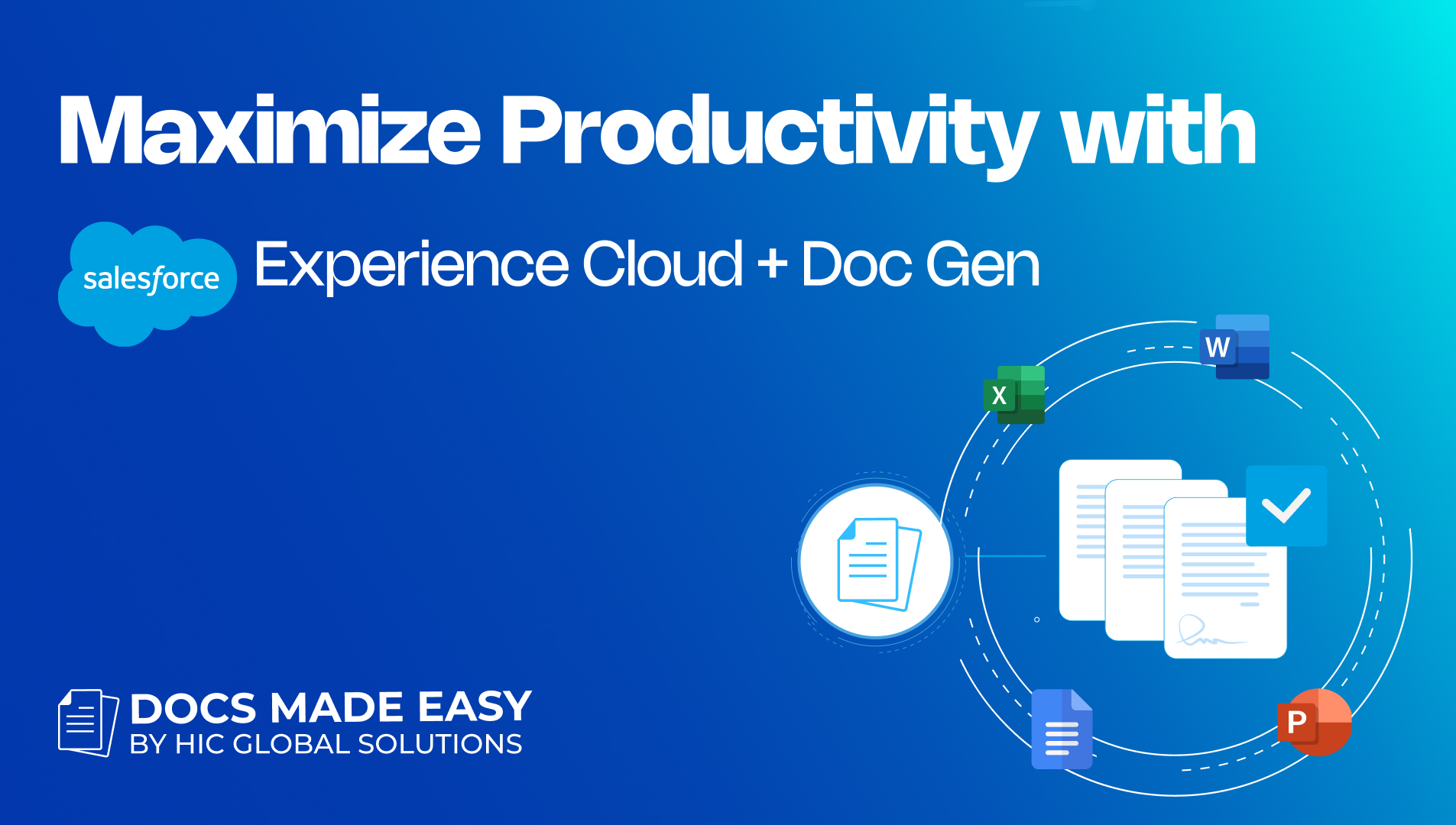 Maximize Productivity with

salesforce Experience Cloud + Doc Gen

W

X

P

DOCS MADE EASY
BY HIC GLOBAL SOLUTIONS